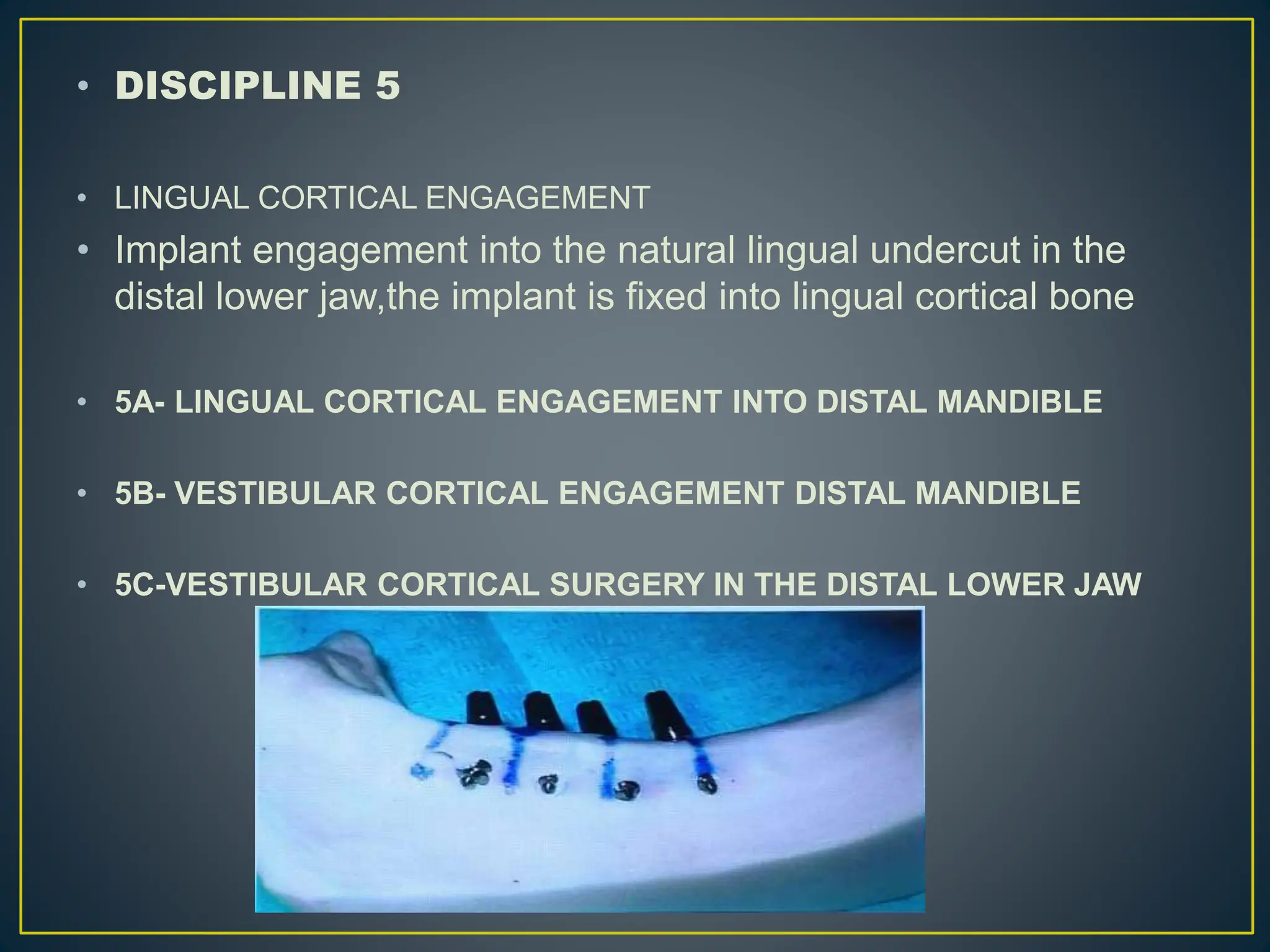 • DISCIPLINE 5

• LINGUAL CORTICAL ENGAGEMENT
• Implant engagement into the natural lingual undercut in the distal lower jaw,the implant is fixed into lingual cortical bone

• 5A- LINGUAL CORTICAL ENGAGEMENT INTO DISTAL MANDIBLE

• 5B- VESTIBULAR CORTICAL ENGAGEMENT DISTAL MANDIBLE

• 5C-VESTIBULAR CORTICAL SURGERY IN THE DISTAL LOWER JAW